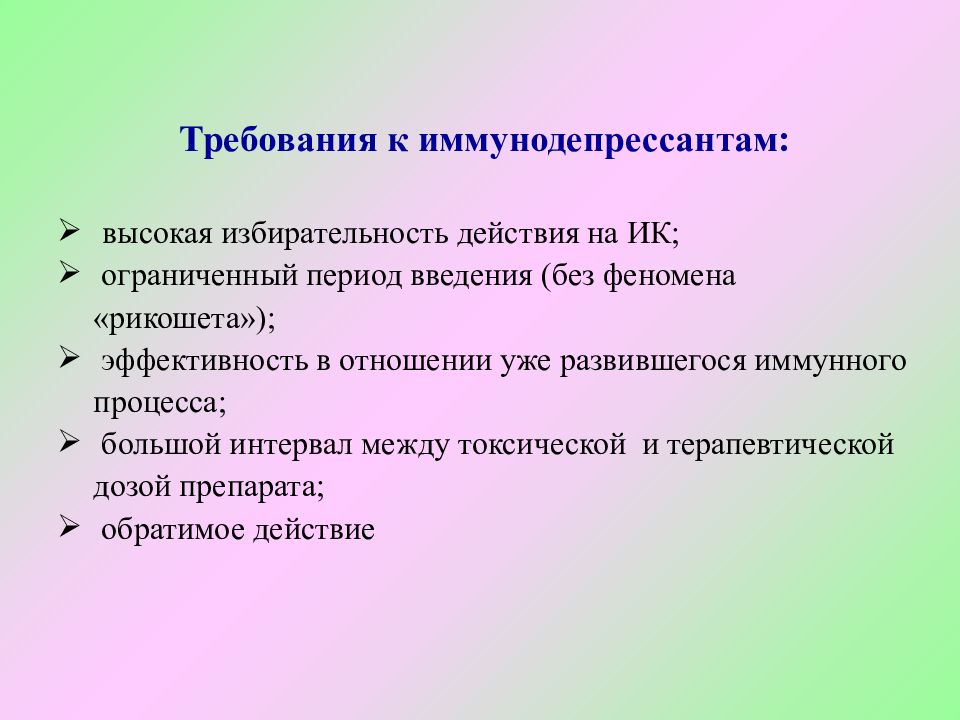 Требования к иммунодепрессантам:

➢ высокая избирательность действия на ИК;
➢ ограниченный период введения (без феномена «рикошета»);
➢ эффективность в отношении уже развившегося иммунного процесса;
➢ большой интервал между токсической и терапевтической дозой препарата;
➢ обратимое действие